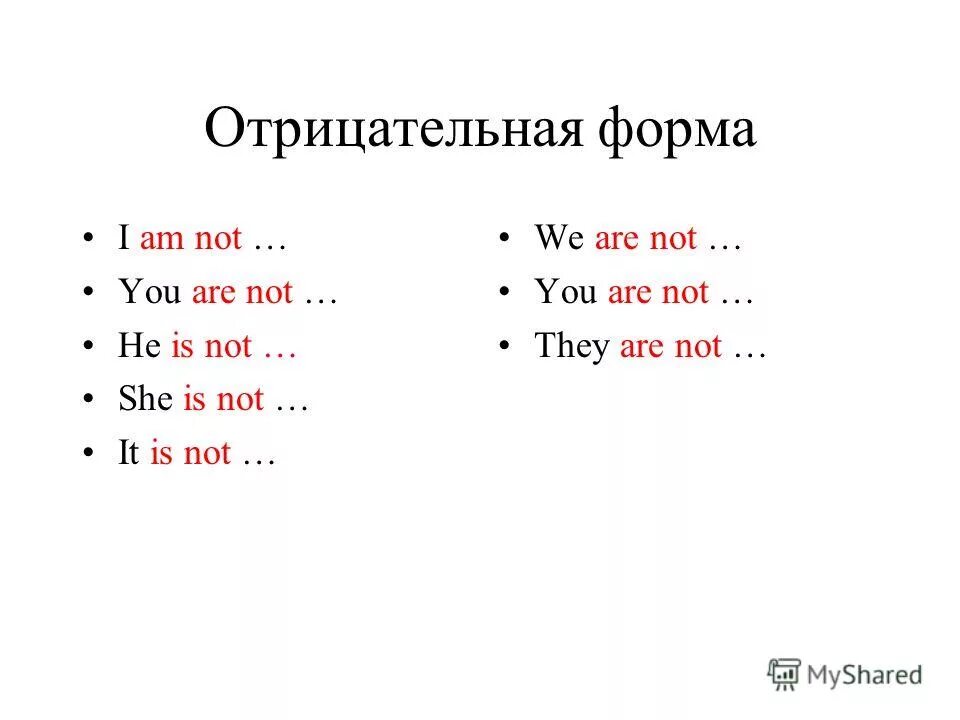 Отрицательная форма

• I am not …
• You are not …
• He is not …
• She is not …
• It is not …

• We are not …
• You are not …
• They are not …

MyShared